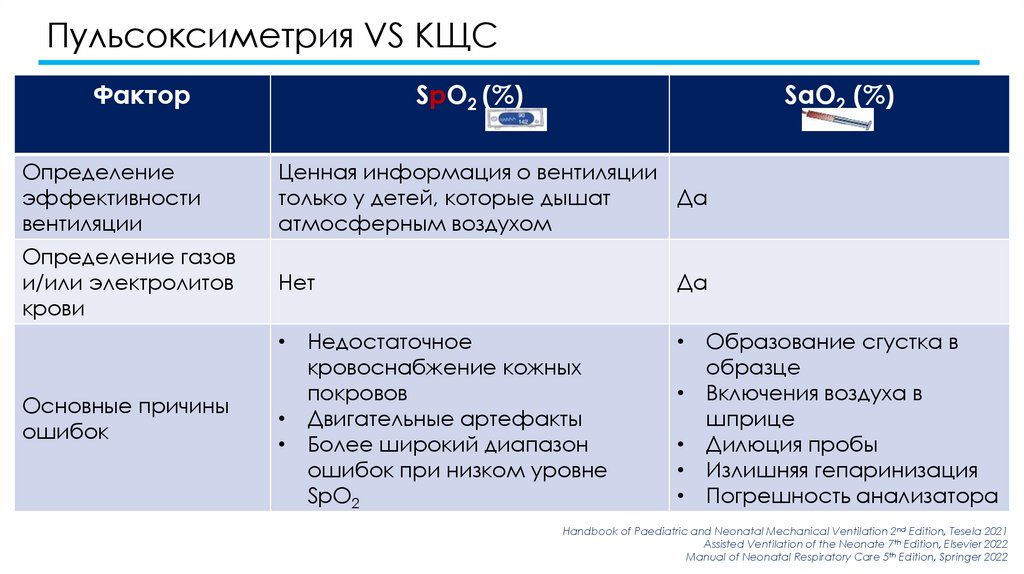 Пульсоксиметрия VS КЩС

| Фактор | $SpO_2$ (%) | $SaO_2$ (%) |
|---|---|---|
| Определение эффективности вентиляции | Ценная информация о вентиляции только у детей, которые дышат атмосферным воздухом | Да |
| Определение газов и/или электролитов крови | Нет | Да |
| Основные причины ошибок | • Недостаточное кровоснабжение кожных покровов • Двигательные артефакты • Более широкий диапазон ошибок при низком уровне $SpO_2$ | • Образование сгустка в образце • Включения воздуха в шприце • Дилюция пробы • Излишняя гепаринизация • Погрешность анализатора |

Handbook of Paediatric and Neonatal Mechanical Ventilation 2nd Edition, Tesela 2021
Assisted Ventilation of the Neonate 7th Edition, Elsevier 2022
Manual of Neonatal Respiratory Care 5th Edition, Springer 2022